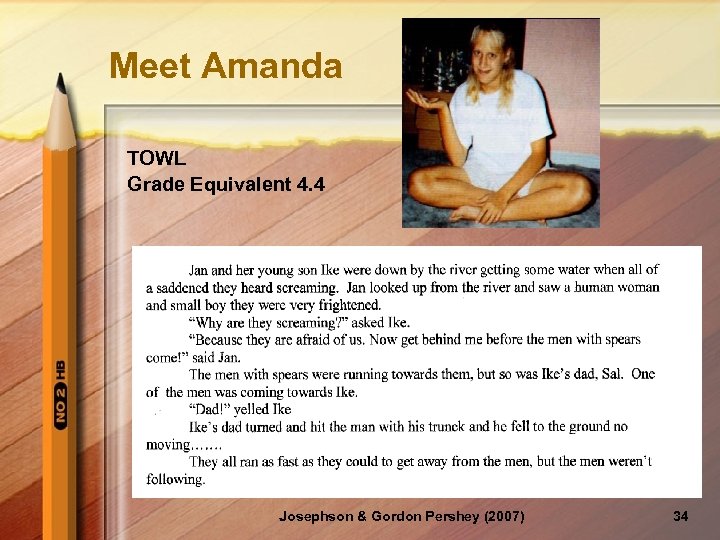 Meet Amanda

TOWL
Grade Equivalent 4.4

Jan and her young son Ike were down by the river getting some water when all of a saddened they heard screaming. Jan looked up from the river and saw a human woman and small boy they were very frightened.

"Why are they screaming?" asked Ike.

"Because they are afraid of us. Now get behind me before the men with spears come!" said Jan.

The men with spears were running towards them, but so was Ike's dad, Sal. One of the men was coming towards Ike.

"Dad!" yelled Ike

Ike's dad turned and hit the man with his trunck and he fell to the ground no moving…….

They all ran as fast as they could to get away from the men, but the men weren't following.

NO 2 HB

Josephson & Gordon Pershey (2007)

34